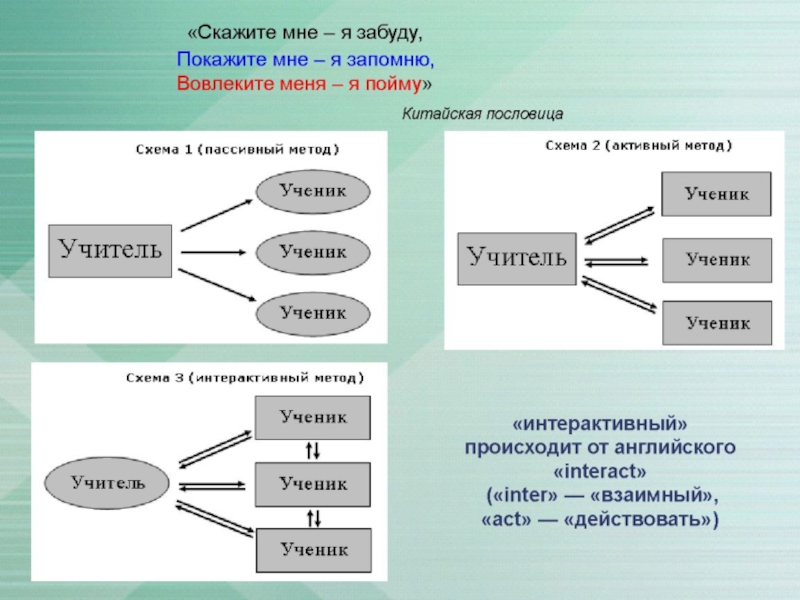 «Скажите мне – я забуду,
Покажите мне – я запомню,
Вовлеките меня – я пойму»

Китайская пословица

Схема 1 (пассивный метод)

Учитель

Ученик

Ученик

Ученик

Схема 2 (активный метод)

Учитель

Ученик

Ученик

Ученик

Схема 3 (интерактивный метод)

Учитель

Ученик

Ученик

Ученик

«интерактивный» происходит от английского «interact» («inter» — «взаимный», «act» — «действовать»)